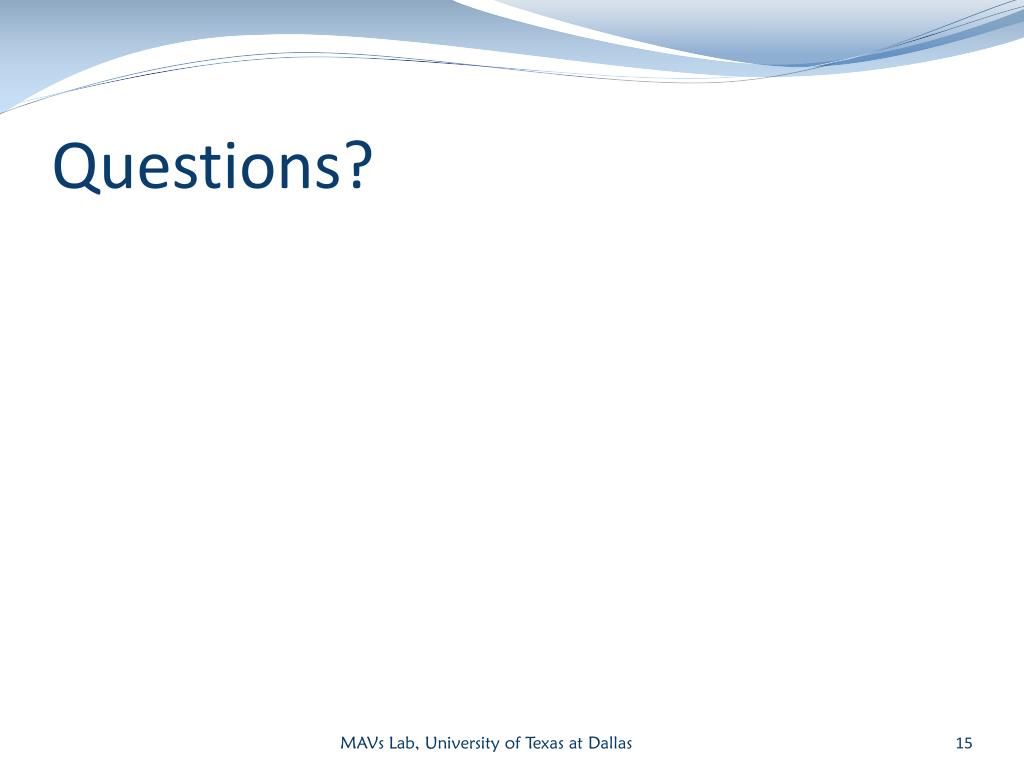 Questions?

MAVs Lab, University of Texas at Dallas

15